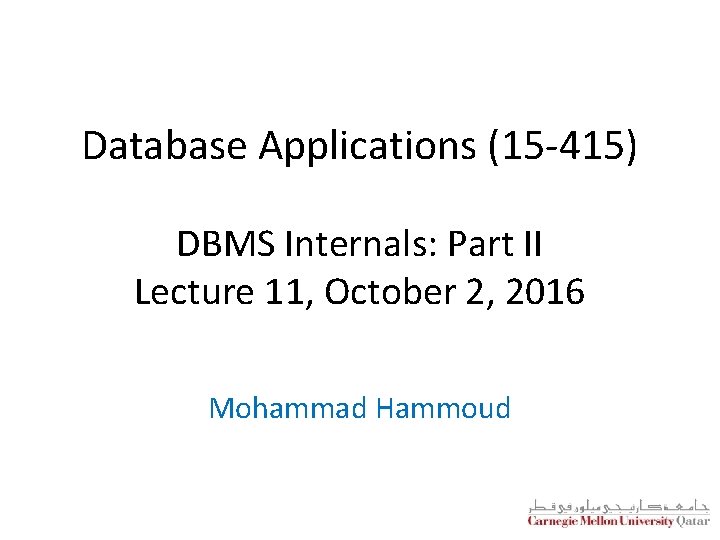 Database Applications (15-415)

DBMS Internals: Part II
Lecture 11, October 2, 2016

Mohammad Hammoud

جامعة كارنيجي ميلون في قطر
Carnegie Mellon University Qatar